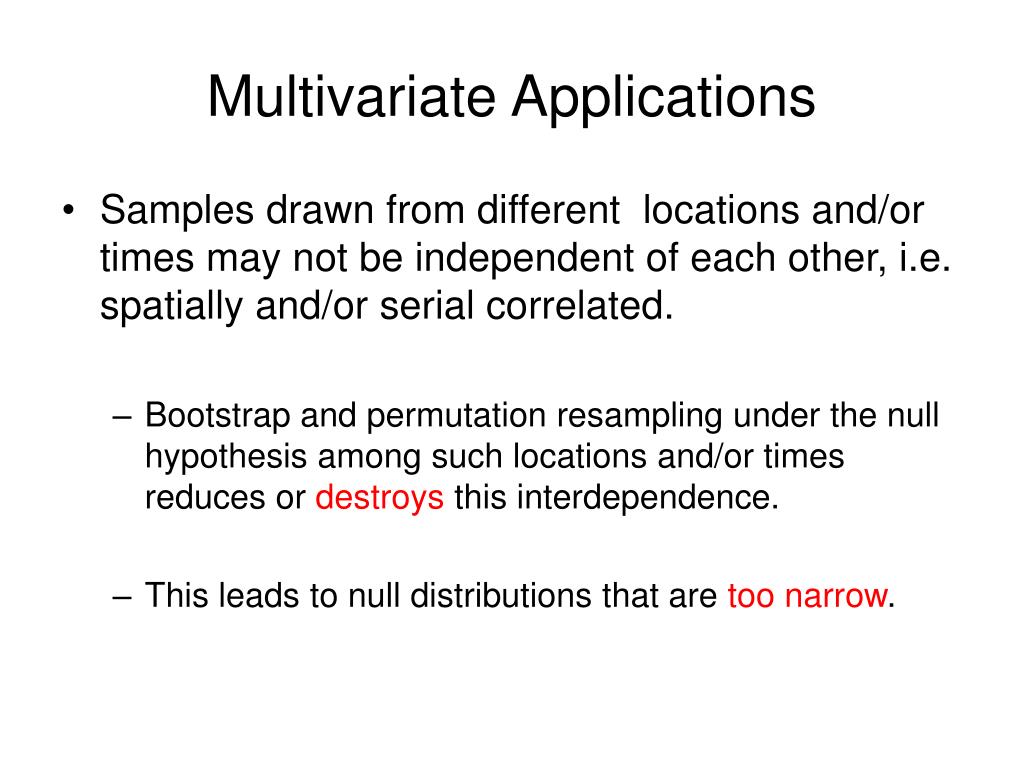 Multivariate Applications

• Samples drawn from different locations and/or times may not be independent of each other, i.e. spatially and/or serial correlated.

– Bootstrap and permutation resampling under the null hypothesis among such locations and/or times reduces or destroys this interdependence.

– This leads to null distributions that are too narrow.